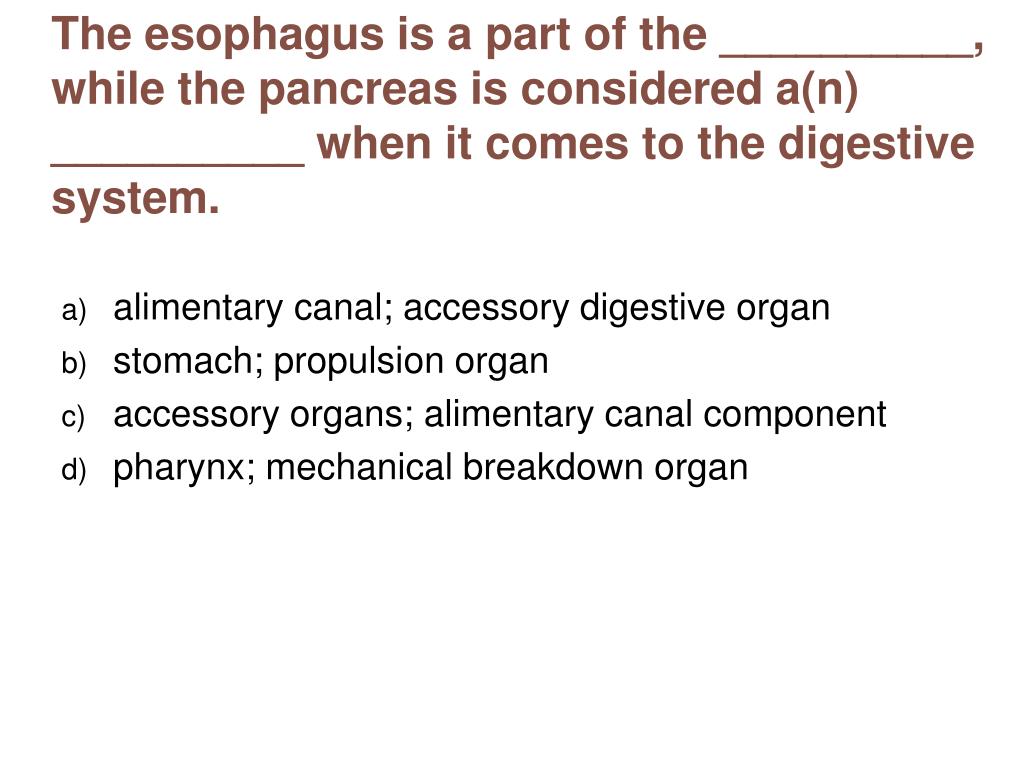 The esophagus is a part of the __________, while the pancreas is considered a(n) __________ when it comes to the digestive system.

a) alimentary canal; accessory digestive organ
b) stomach; propulsion organ
c) accessory organs; alimentary canal component
d) pharynx; mechanical breakdown organ